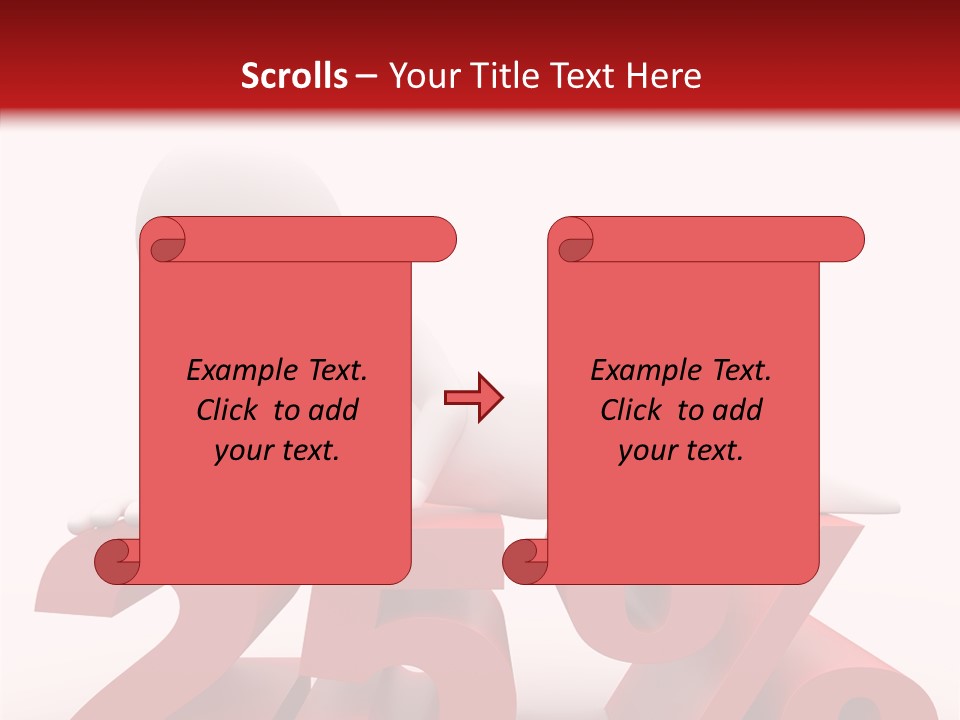 Scrolls – Your Title Text Here

Example Text. Click to add your text.

Example Text. Click to add your text.

25%